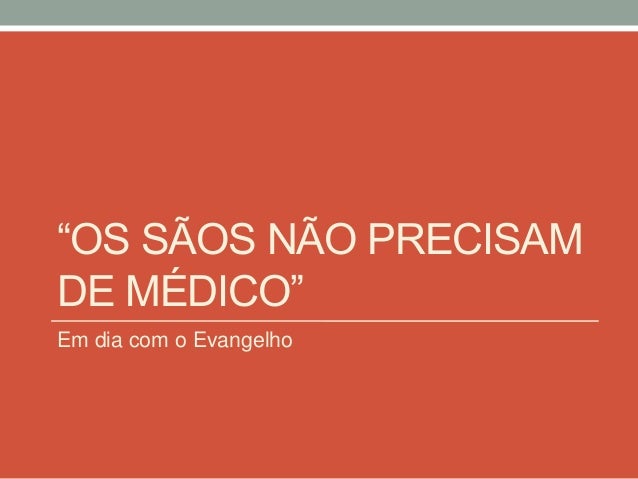 “OS SÃOS NÃO PRECISAM DE MÉDICO”

Em dia com o Evangelho